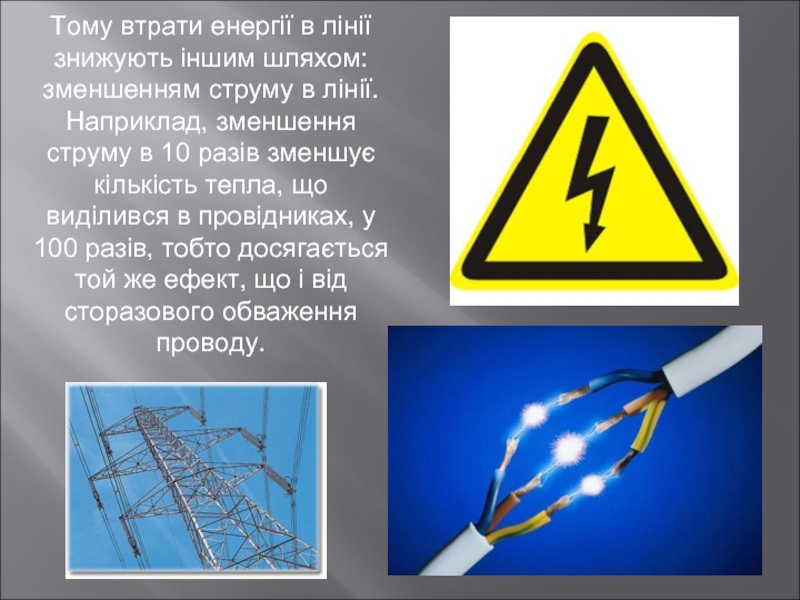 Тому втрати енергії в лінії знижують іншим шляхом: зменшенням струму в лінії. Наприклад, зменшення струму в 10 разів зменшує кількість тепла, що виділився в провідниках, у 100 разів, тобто досягається той же ефект, що і від сторазового обваження проводу.